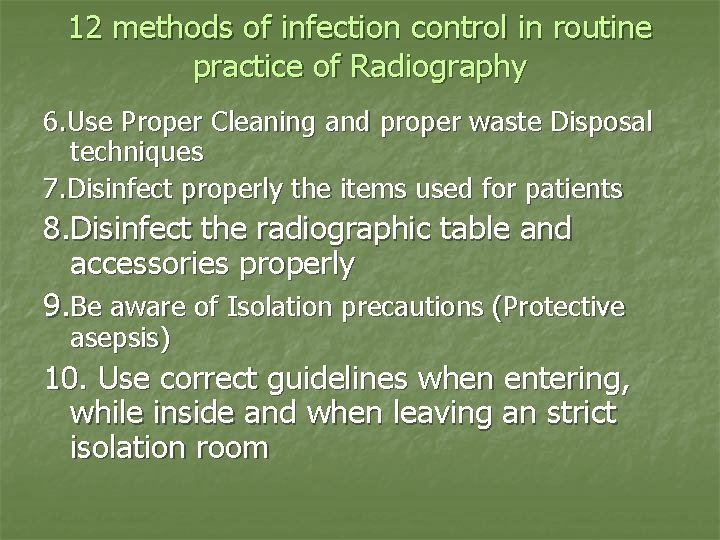 12 methods of infection control in routine practice of Radiography

6.Use Proper Cleaning and proper waste Disposal techniques

7.Disinfect properly the items used for patients

8.Disinfect the radiographic table and accessories properly

9.Be aware of Isolation precautions (Protective asepsis)

10. Use correct guidelines when entering, while inside and when leaving an strict isolation room